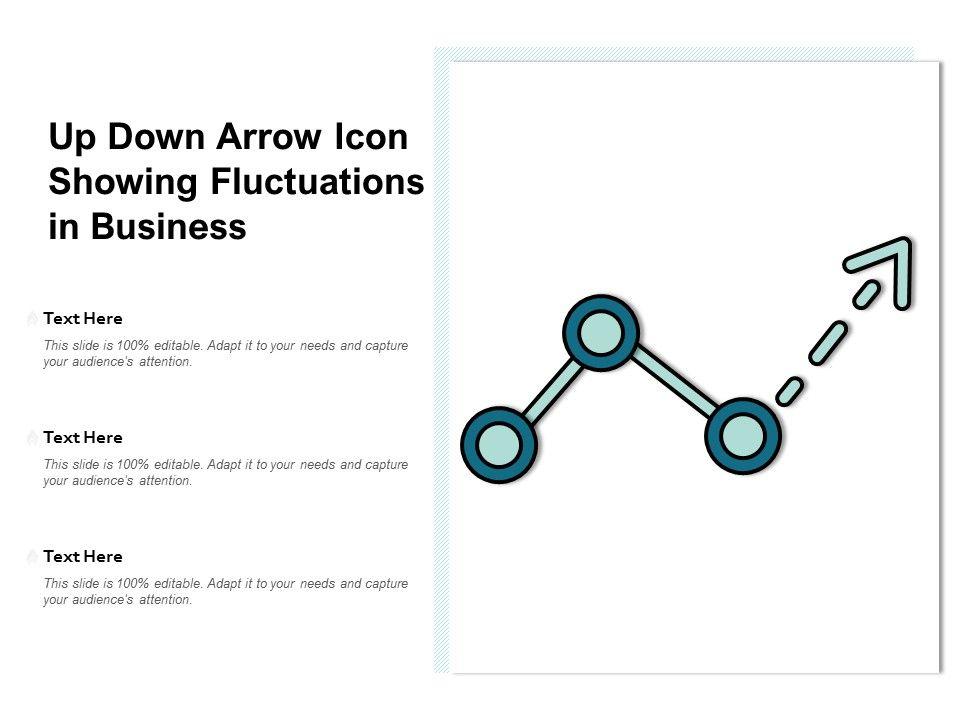 Up Down Arrow Icon Showing Fluctuations in Business

Text Here

This slide is 100% editable. Adapt it to your needs and capture your audience's attention.

Text Here

This slide is 100% editable. Adapt it to your needs and capture your audience's attention.

Text Here

This slide is 100% editable. Adapt it to your needs and capture your audience's attention.